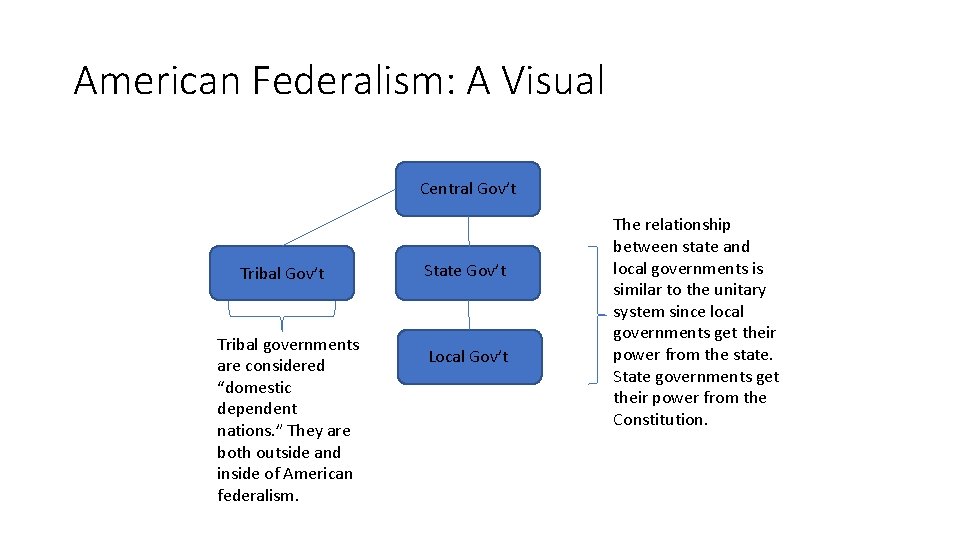 American Federalism: A Visual

Central Gov't

Tribal Gov't

State Gov't

Local Gov't

Tribal governments are considered "domestic dependent nations." They are both outside and inside of American federalism.

The relationship between state and local governments is similar to the unitary system since local governments get their power from the state. State governments get their power from the Constitution.